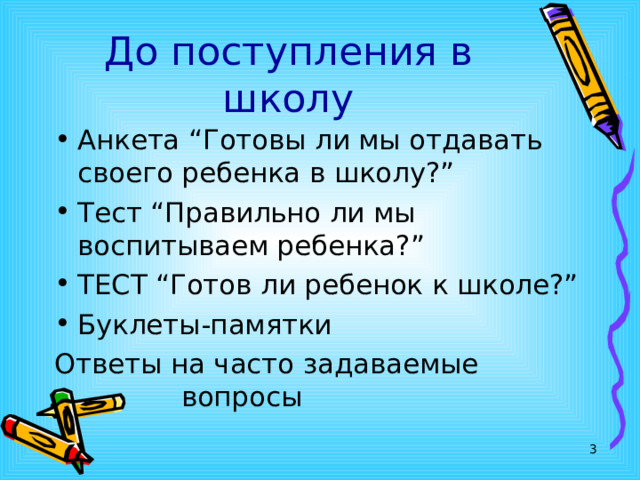 До поступления в школу

• Анкета “Готовы ли мы отдавать своего ребенка в школу?”
• Тест “Правильно ли мы воспитываем ребенка?”
• ТЕСТ “Готов ли ребенок к школе?”
• Буклеты-памятки

Ответы на часто задаваемые вопросы

3